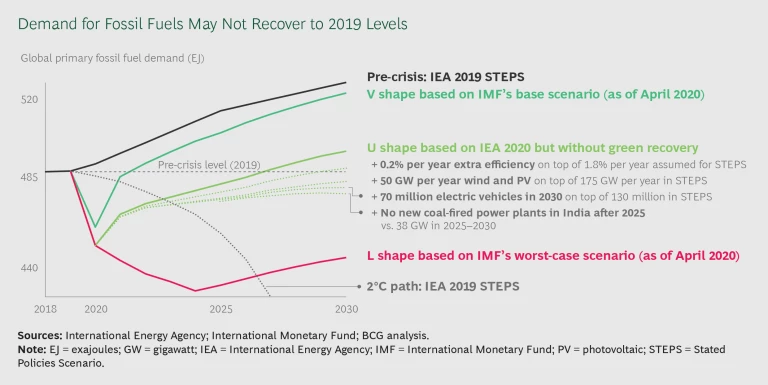 Demand for Fossil Fuels May Not Recover to 2019 Levels

Global primary fossil fuel demand (EJ)

520

485

440

2018 2020 2025 2030

Pre-crisis level (2019)

Pre-crisis: IEA 2019 STEPS

V shape based on IMF's base scenario (as of April 2020)

U shape based on IEA 2020 but without green recovery

+ 0.2% per year extra efficiency on top of 1.8% per year assumed for STEPS

+ 50 GW per year wind and PV on top of 175 GW per year in STEPS

+ 70 million electric vehicles in 2030 on top of 130 million in STEPS

+ No new coal-fired power plants in India after 2025 vs. 38 GW in 2025–2030

L shape based on IMF's worst-case scenario (as of April 2020)

2°C path: IEA 2019 STEPS

Sources: International Energy Agency; International Monetary Fund; BCG analysis.
Note: EJ = exajoules; GW = gigawatt; IEA = International Energy Agency; IMF = International Monetary Fund; PV = photovoltaic; STEPS = Stated Policies Scenario.